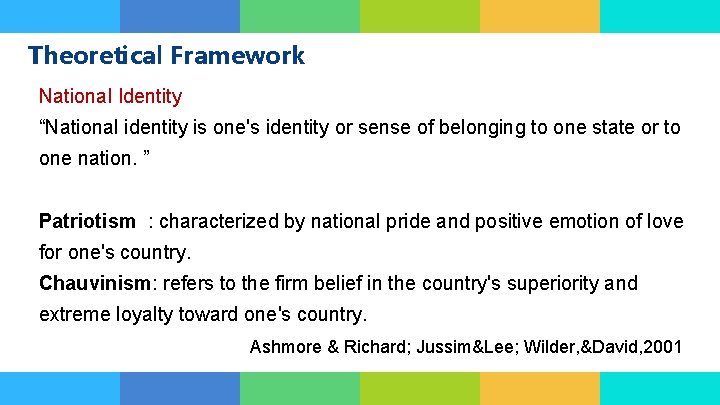 Theoretical Framework

National Identity

“National identity is one's identity or sense of belonging to one state or to one nation. ”

Patriotism : characterized by national pride and positive emotion of love for one's country.

Chauvinism: refers to the firm belief in the country's superiority and extreme loyalty toward one's country.

Ashmore & Richard; Jussim&Lee; Wilder,&David,2001